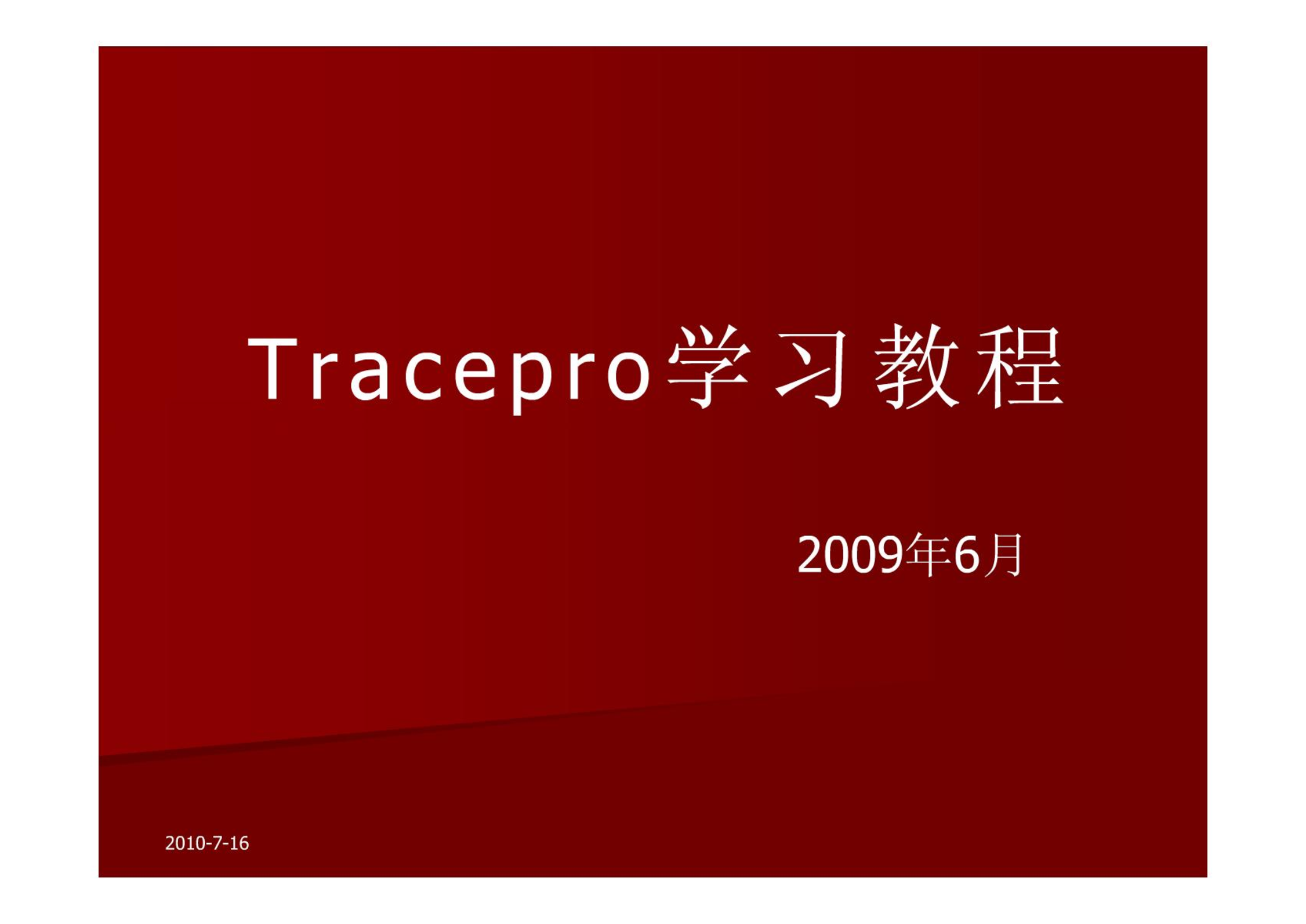 Tracepro学习教程

2009年6月

2010-7-16